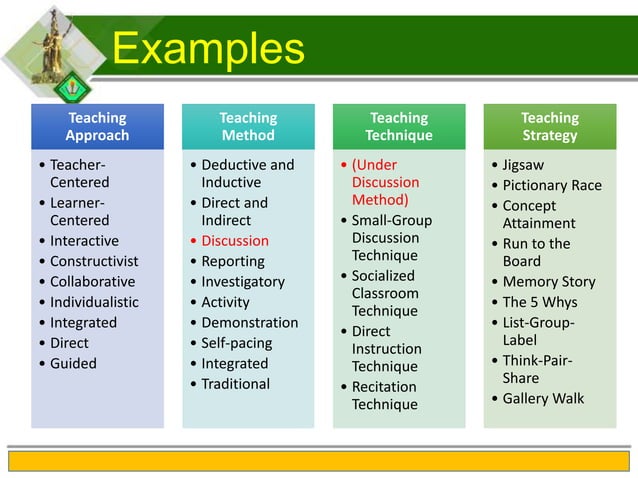 Examples

Teaching Approach
• Teacher-Centered
• Learner-Centered
• Interactive
• Constructivist
• Collaborative
• Individualistic
• Integrated
• Direct
• Guided

Teaching Method
• Deductive and Inductive
• Direct and Indirect
• Discussion
• Reporting
• Investigatory
• Activity
• Demonstration
• Self-pacing
• Integrated
• Traditional

Teaching Technique
• (Under Discussion Method)
• Small-Group Discussion Technique
• Socialized Classroom Technique
• Direct Instruction Technique
• Recitation Technique

Teaching Strategy
• Jigsaw
• Pictionary Race
• Concept Attainment
• Run to the Board
• Memory Story
• The 5 Whys
• List-Group-Label
• Think-Pair-Share
• Gallery Walk